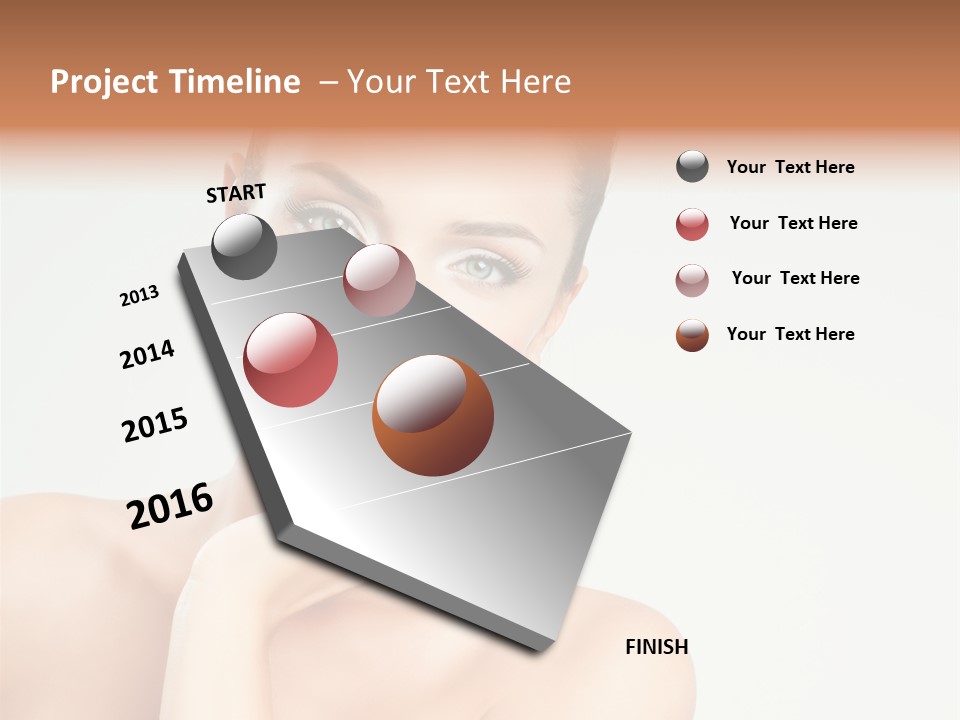 Project Timeline – Your Text Here

START

2013

2014

2015

2016

FINISH

Your Text Here

Your Text Here

Your Text Here

Your Text Here